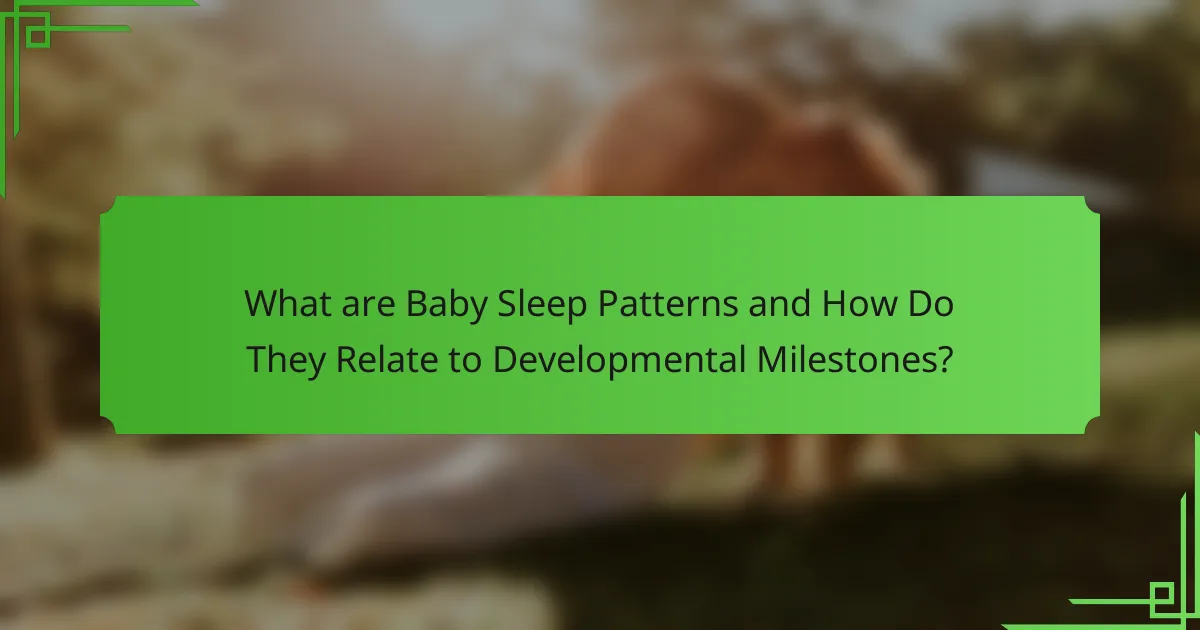 What are Baby Sleep Patterns and How Do They Relate to Developmental Milestones?